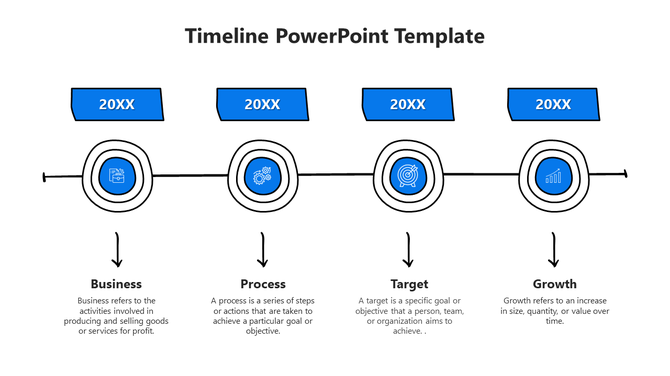 Timeline PowerPoint Template

20XX

20XX

20XX

20XX

Business

Business refers to the activities involved in producing and selling goods or services for profit.

Process

A process is a series of steps or actions that are taken to achieve a particular goal or objective.

Target

A target is a specific goal or objective that a person, team, or organization aims to achieve. .

Growth

Growth refers to an increase in size, quantity, or value over time.